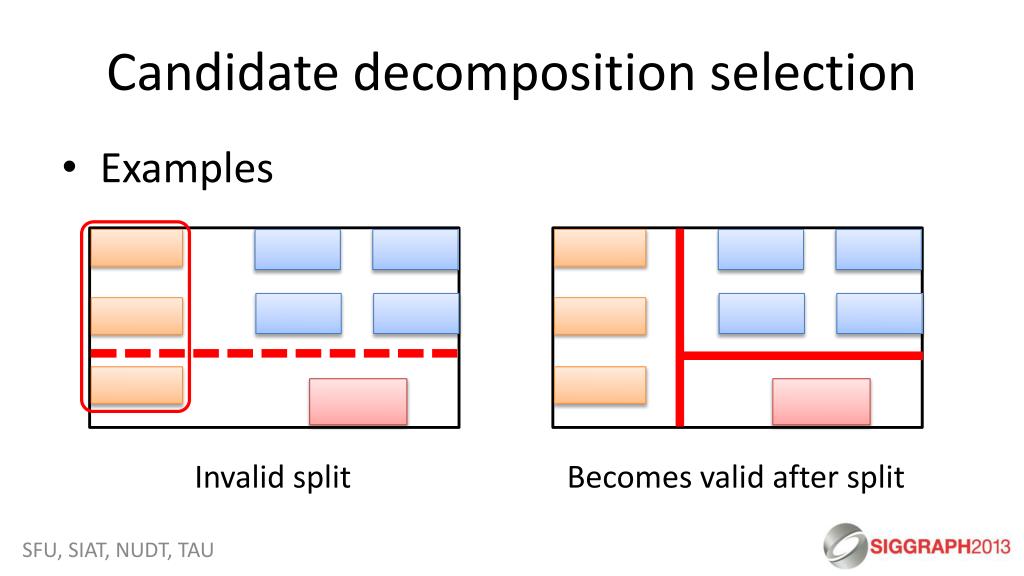 Candidate decomposition selection

• Examples

Invalid split

Becomes valid after split

SFU, SIAT, NUDT, TAU

SIGGRAPH2013